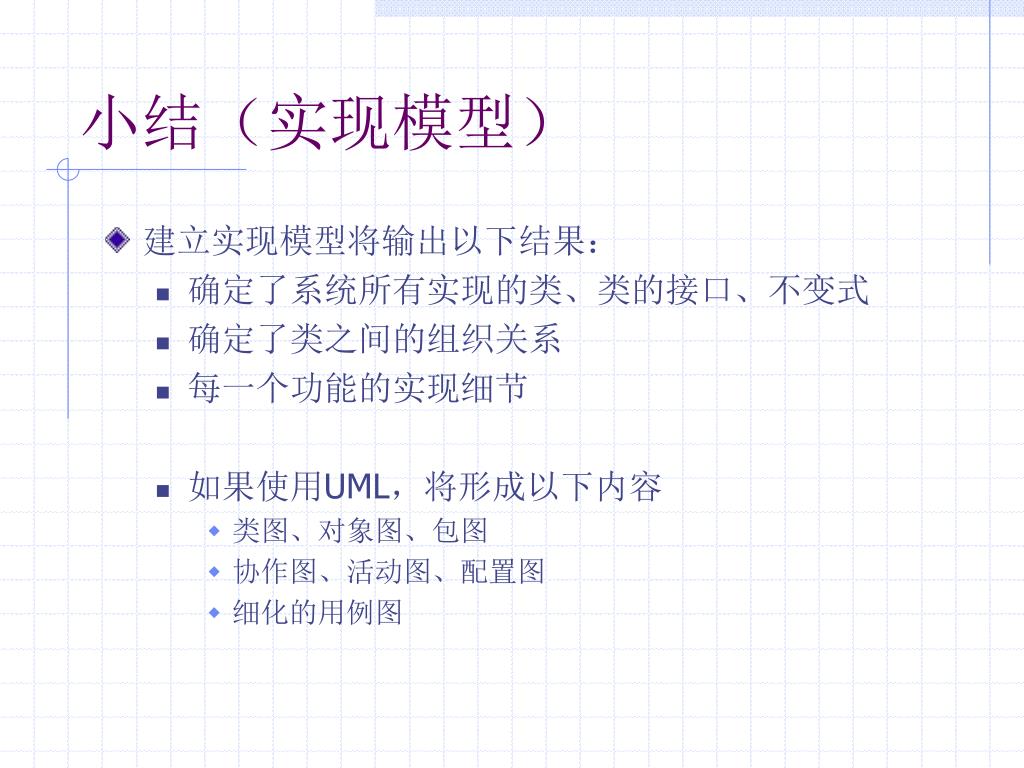 小结（实现模型）

建立实现模型将输出以下结果：

确定了系统所有实现的类、类的接口、不变式

确定了类之间的组织关系

每一个功能的实现细节

如果使用UML，将形成以下内容

类图、对象图、包图

协作图、活动图、配置图

细化的用例图